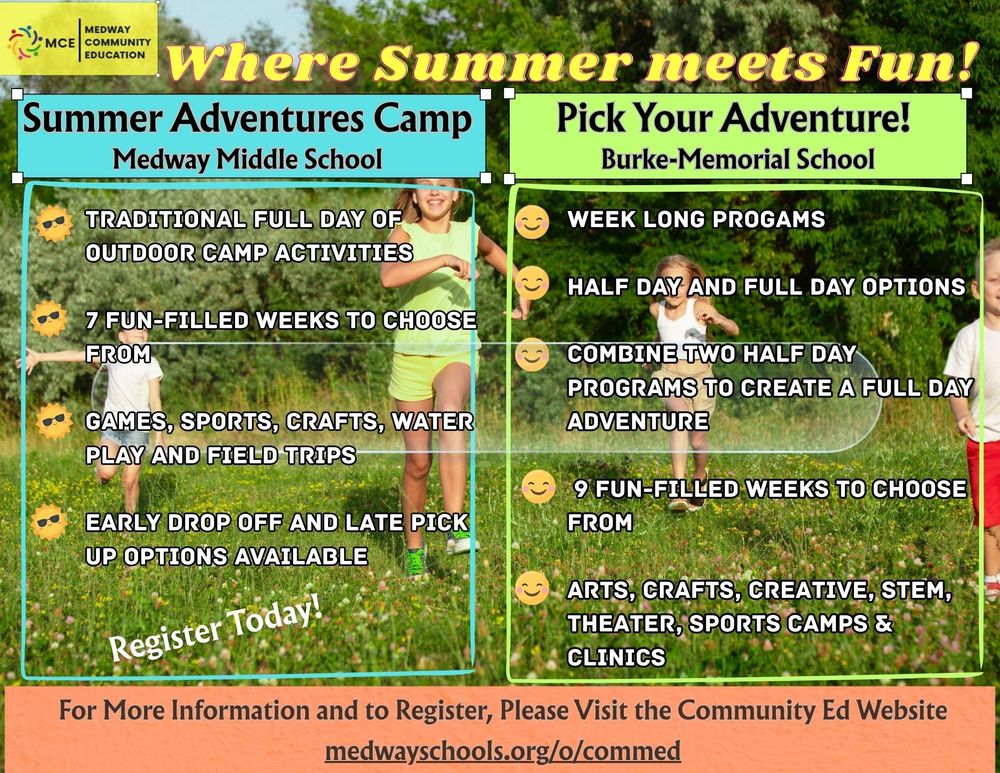 MCE MEDWAY COMMUNITY EDUCATION

Where Summer meets Fun!

Summer Adventures Camp
Medway Middle School

TRADITIONAL FULL DAY OF OUTDOOR CAMP ACTIVITIES

7 FUN-FILLED WEEKS TO CHOOSE FROM

GAMES, SPORTS, CRAFTS, WATER PLAY AND FIELD TRIPS

EARLY DROP OFF AND LATE PICK UP OPTIONS AVAILABLE

Register Today!

Pick Your Adventure!
Burke-Memorial School

WEEK LONG PROGAMS

HALF DAY AND FULL DAY OPTIONS

COMBINE TWO HALF DAY PROGRAMS TO CREATE A FULL DAY ADVENTURE

9 FUN-FILLED WEEKS TO CHOOSE FROM

ARTS, CRAFTS, CREATIVE, STEM, THEATER, SPORTS CAMPS & CLINICS

For More Information and to Register, Please Visit the Community Ed Website
medwayschools.org/o/commed